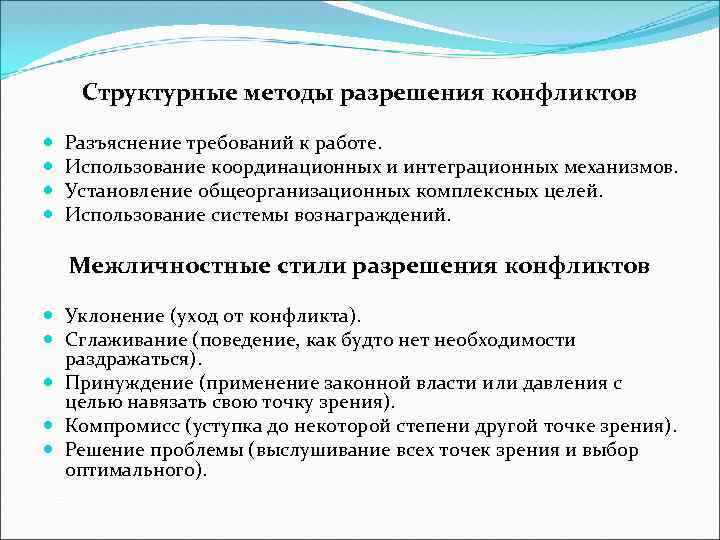 Структурные методы разрешения конфликтов

- Разъяснение требований к работе.
- Использование координационных и интеграционных механизмов.
- Установление общеорганизационных комплексных целей.
- Использование системы вознаграждений.

Межличностные стили разрешения конфликтов

- Уклонение (уход от конфликта).
- Сглаживание (поведение, как будто нет необходимости раздражаться).
- Принуждение (применение законной власти или давления с целью навязать свою точку зрения).
- Компромисс (уступка до некоторой степени другой точке зрения).
- Решение проблемы (выслушивание всех точек зрения и выбор оптимального).